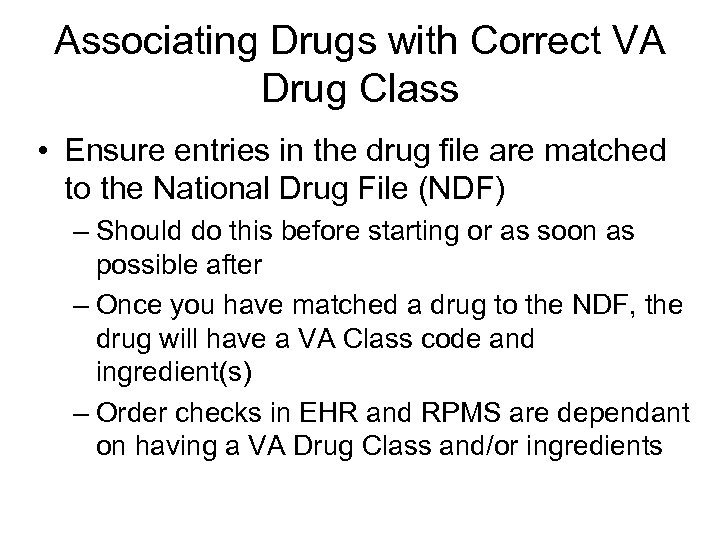 Associating Drugs with Correct VA Drug Class

• Ensure entries in the drug file are matched to the National Drug File (NDF)

– Should do this before starting or as soon as possible after

– Once you have matched a drug to the NDF, the drug will have a VA Class code and ingredient(s)

– Order checks in EHR and RPMS are dependant on having a VA Drug Class and/or ingredients